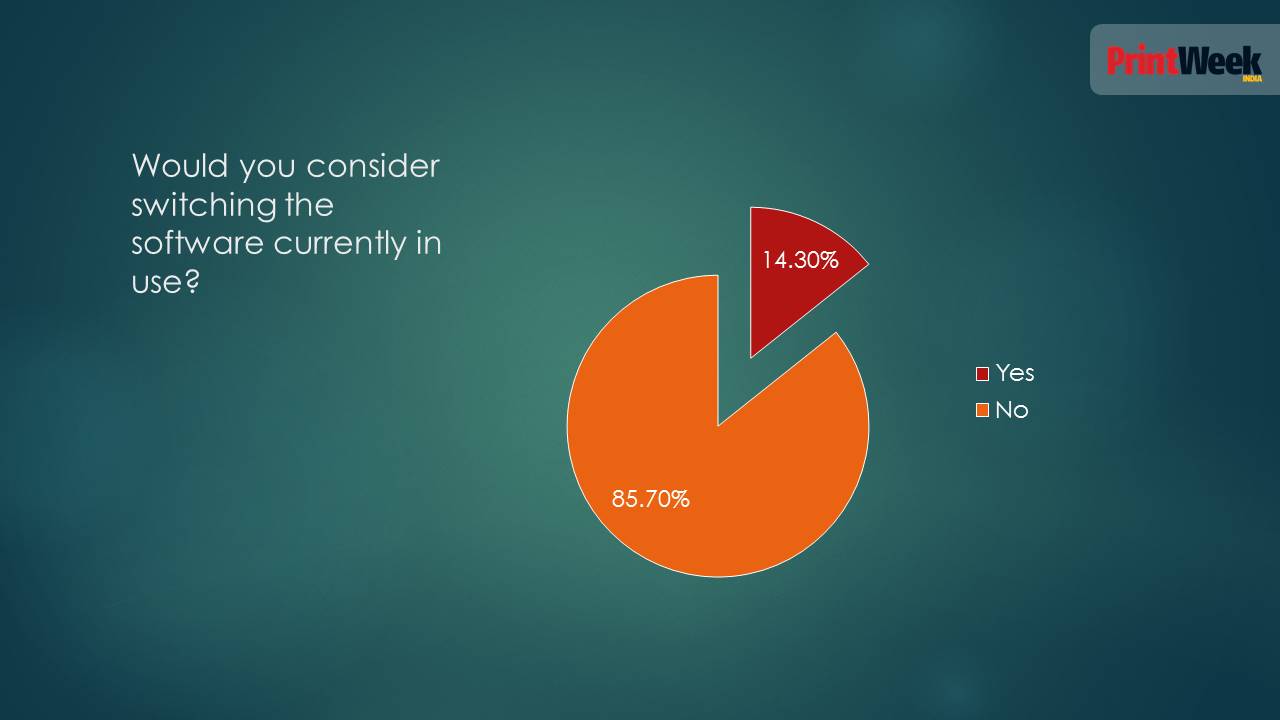 PrintWeek INDIA

Would you consider switching the software currently in use?

14.30%

85.70%

Yes
No